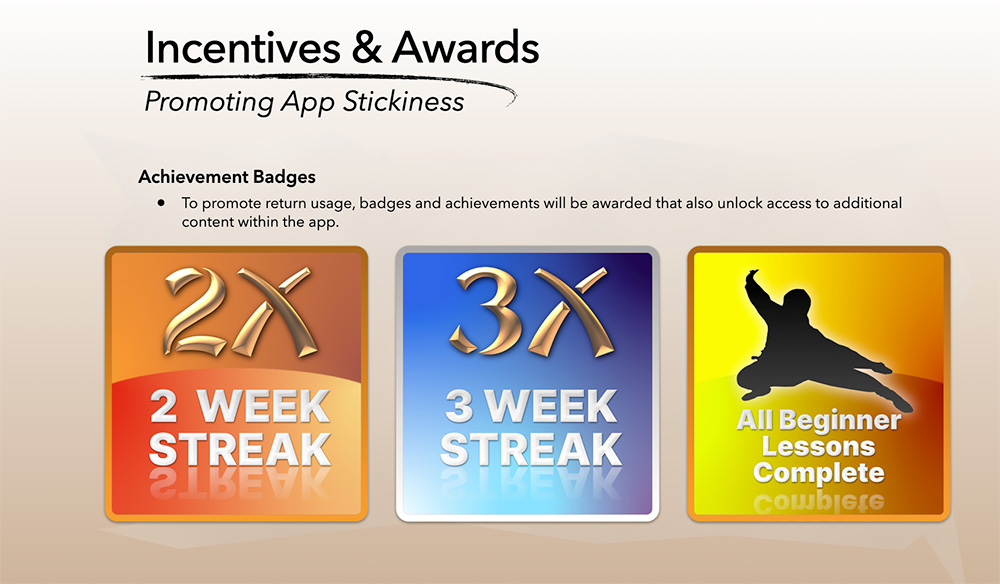 Incentives & Awards
Promoting App Stickiness

Achievement Badges
• To promote return usage, badges and achievements will be awarded that also unlock access to additional content within the app.

2X
2 WEEK STREAK

3X
3 WEEK STREAK

All Beginner Lessons Complete